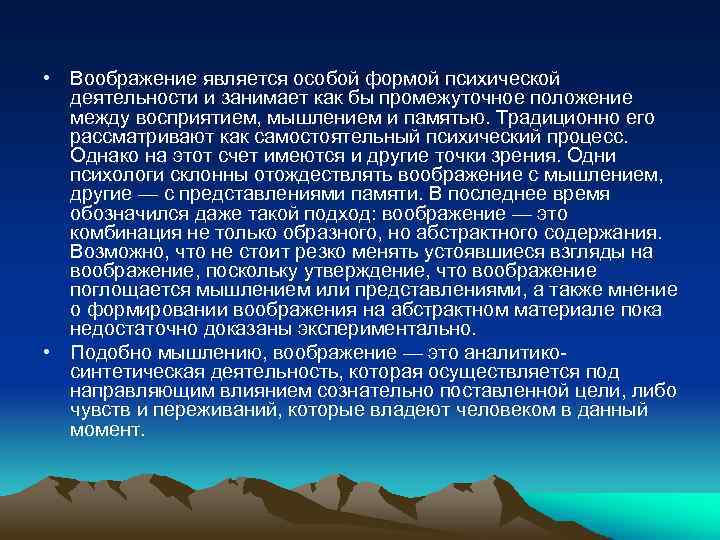 • Воображение является особой формой психической деятельности и занимает как бы промежуточное положение между восприятием, мышлением и памятью. Традиционно его рассматривают как самостоятельный психический процесс. Однако на этот счет имеются и другие точки зрения. Одни психологи склонны отождествлять воображение с мышлением, другие — с представлениями памяти. В последнее время обозначился даже такой подход: воображение — это комбинация не только образного, но абстрактного содержания. Возможно, что не стоит резко менять устоявшиеся взгляды на воображение, поскольку утверждение, что воображение поглощается мышлением или представлениями, а также мнение о формировании воображения на абстрактном материале пока недостаточно доказаны экспериментально.

• Подобно мышлению, воображение — это аналитико-синтетическая деятельность, которая осуществляется под направляющим влиянием сознательно поставленной цели, либо чувств и переживаний, которые владеют человеком в данный момент.